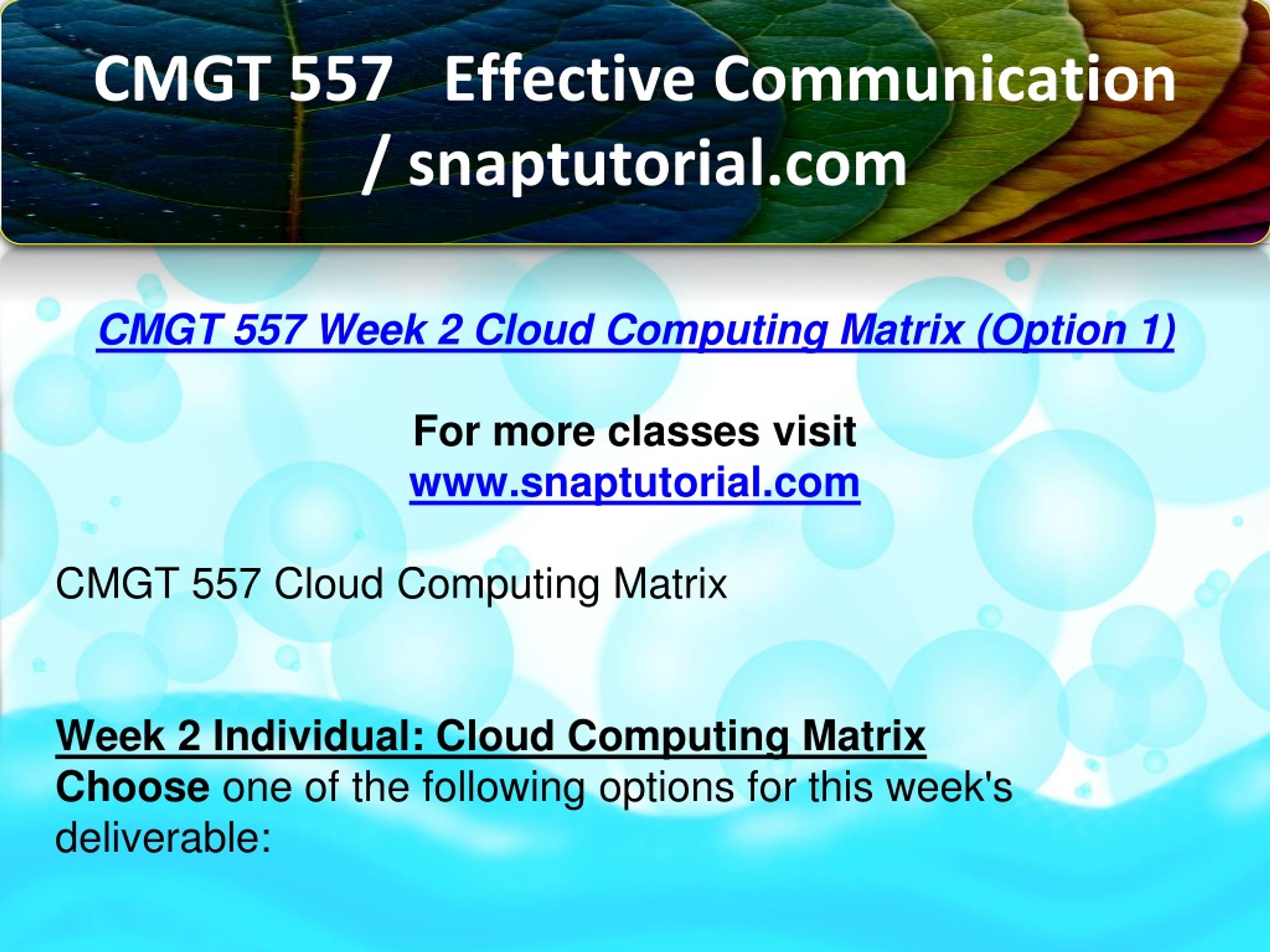 CMGT 557 Effective Communication / snaptutorial.com

CMGT 557 Week 2 Cloud Computing Matrix (Option 1)

For more classes visit
www.snaptutorial.com

CMGT 557 Cloud Computing Matrix

Week 2 Individual: Cloud Computing Matrix
Choose one of the following options for this week's deliverable: